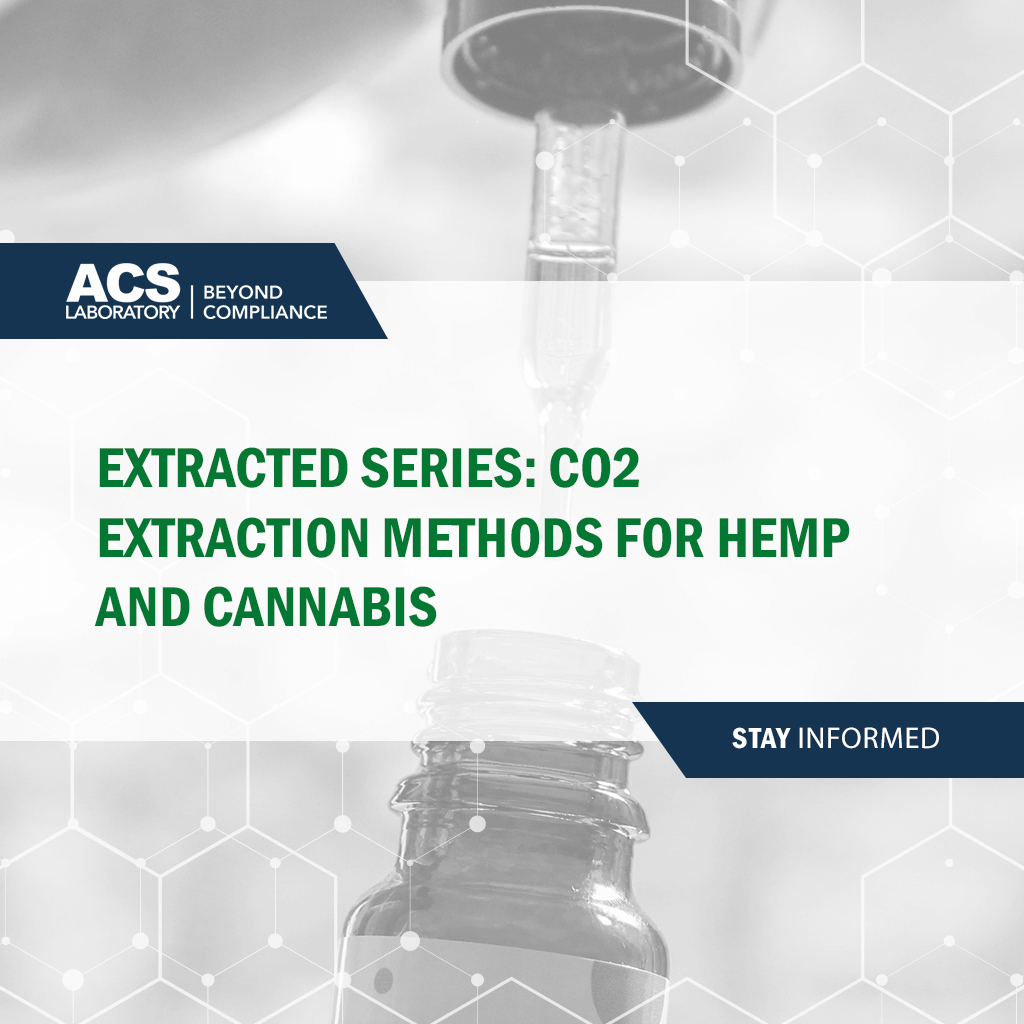 ACS LABORATORY | BEYOND COMPLIANCE

EXTRACTED SERIES: CO2 EXTRACTION METHODS FOR HEMP AND CANNABIS

STAY INFORMED